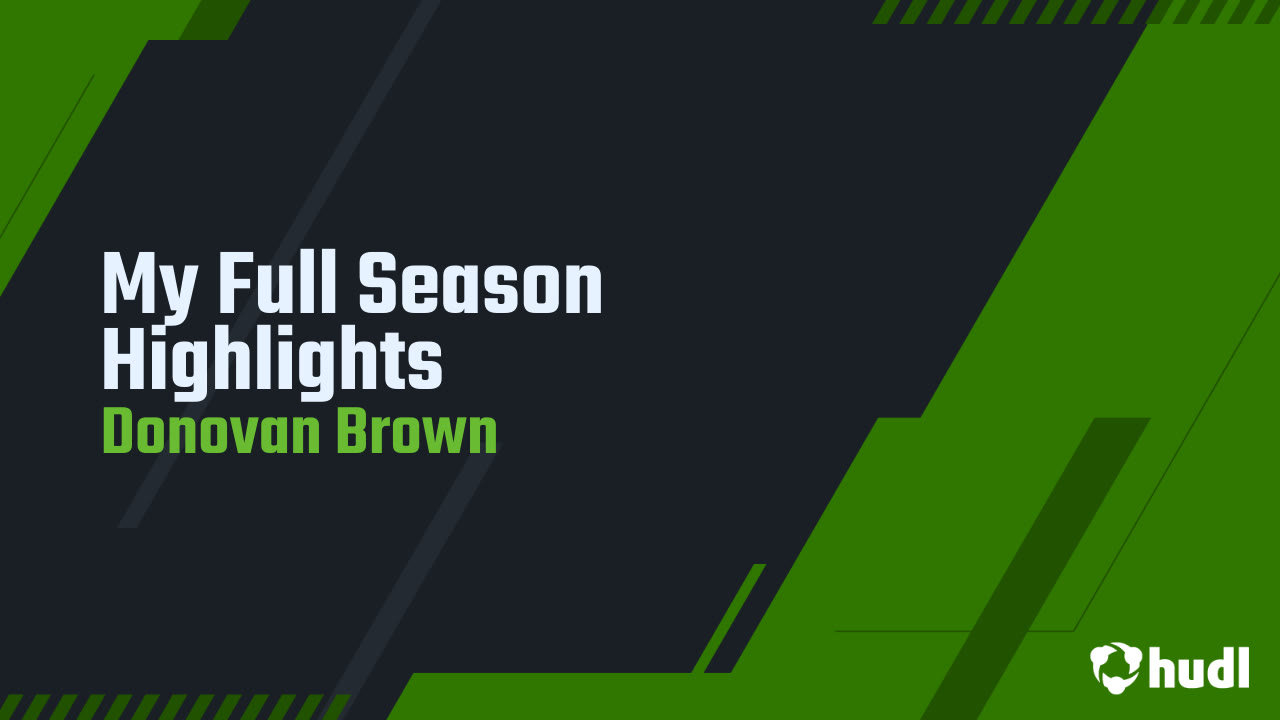 My Full Season Highlights
Donovan Brown

hudl